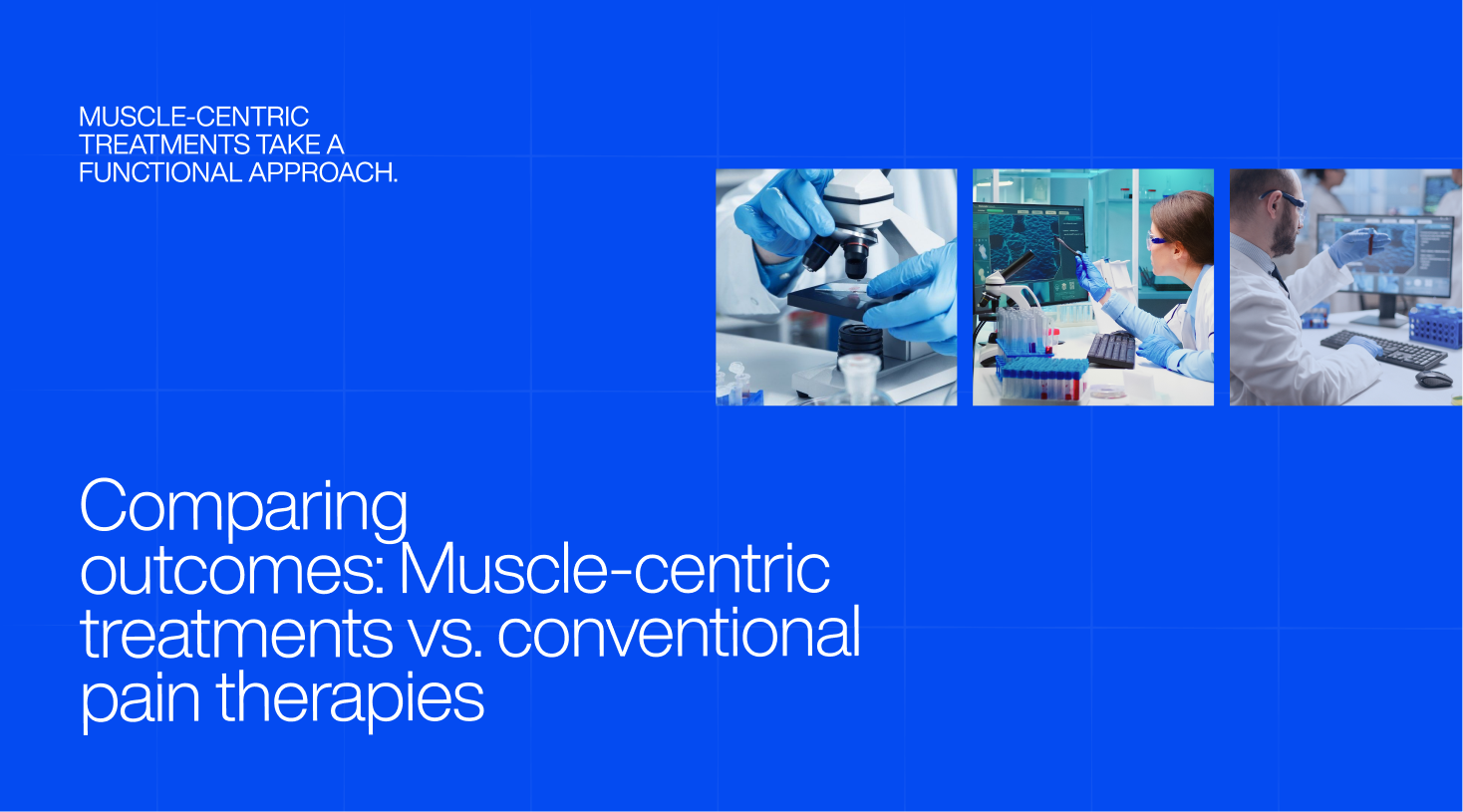 MUSCLE-CENTRIC TREATMENTS TAKE A FUNCTIONAL APPROACH.

Comparing outcomes: Muscle-centric treatments vs. conventional pain therapies